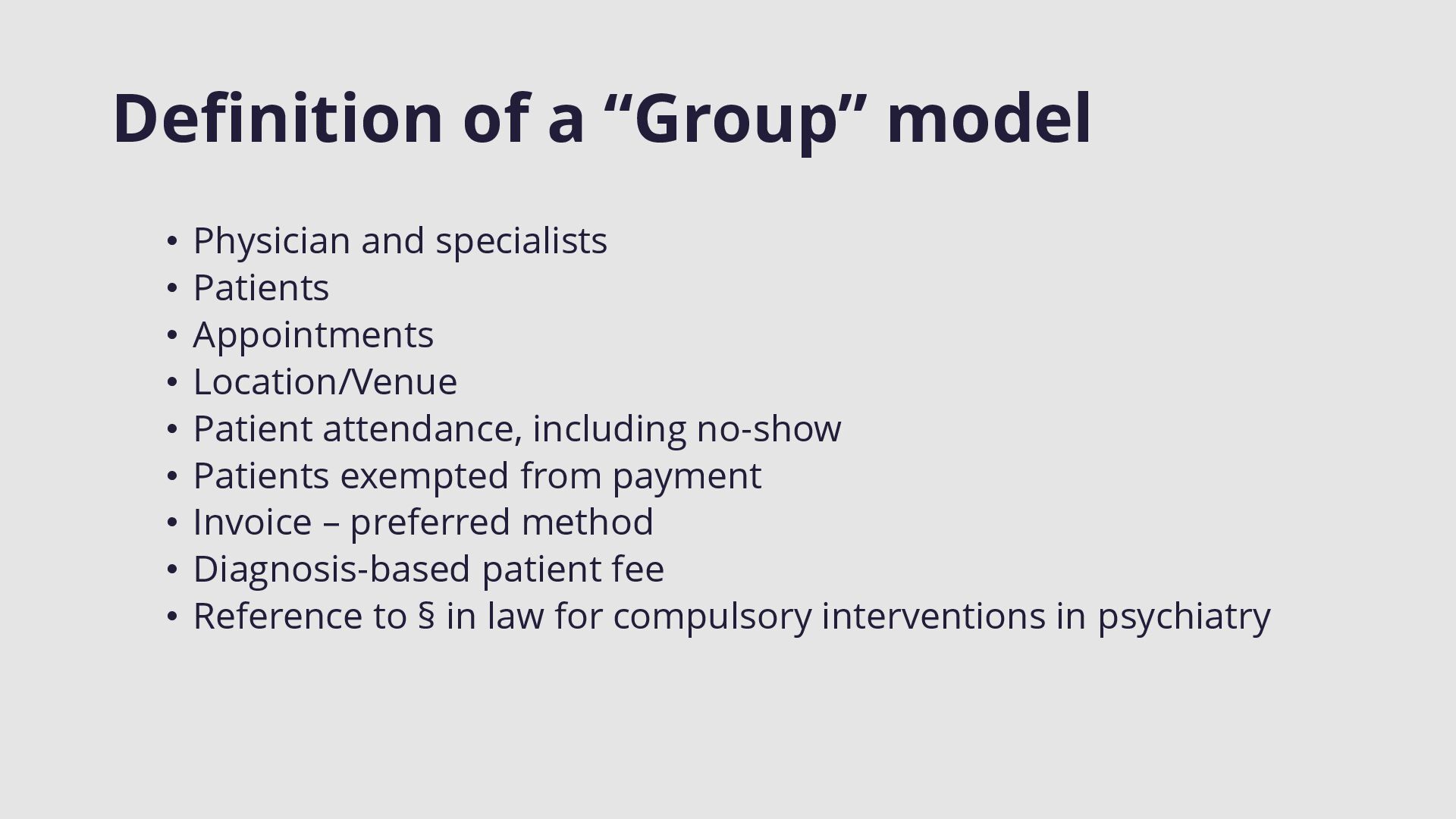 Definition of a “Group” model

• Physician and specialists
• Patients
• Appointments
• Location/Venue
• Patient attendance, including no-show
• Patients exempted from payment
• Invoice – preferred method
• Diagnosis-based patient fee
• Reference to § in law for compulsory interventions in psychiatry